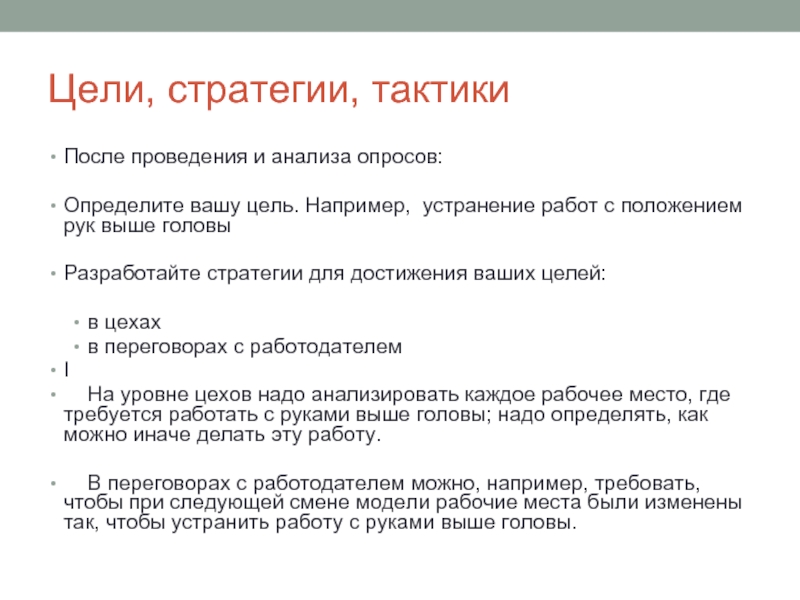 Цели, стратегии, тактики

• После проведения и анализа опросов:

• Определите вашу цель. Например, устранение работ с положением рук выше головы

• Разработайте стратегии для достижения ваших целей:

• в цехах
• в переговорах с работодателем

• I

• На уровне цехов надо анализировать каждое рабочее место, где требуется работать с руками выше головы; надо определять, как можно иначе делать эту работу.

• В переговорах с работодателем можно, например, требовать, чтобы при следующей смене модели рабочие места были изменены так, чтобы устранить работу с руками выше головы.